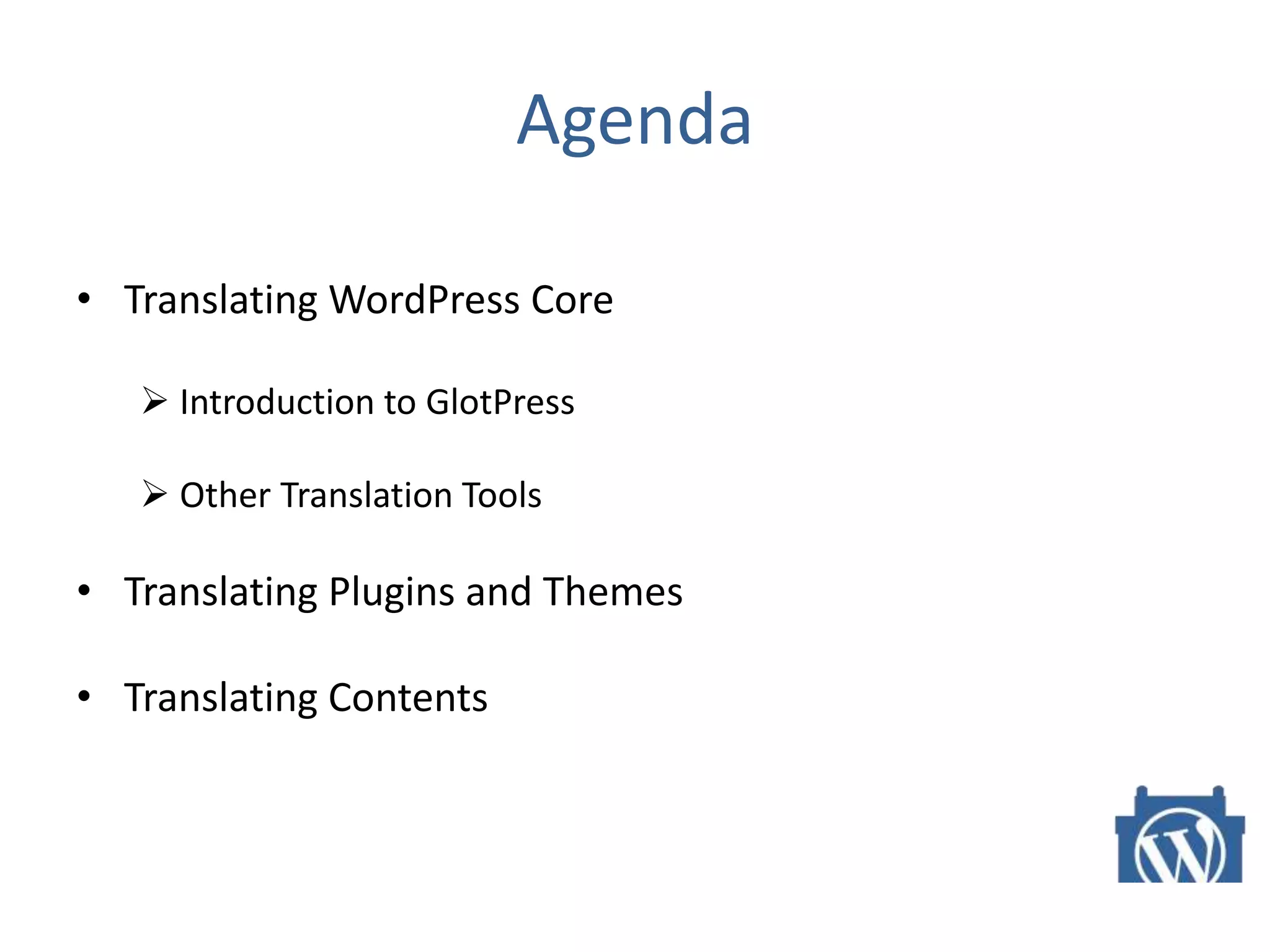 Agenda

• Translating WordPress Core

➢ Introduction to GlotPress

➢ Other Translation Tools

• Translating Plugins and Themes

• Translating Contents